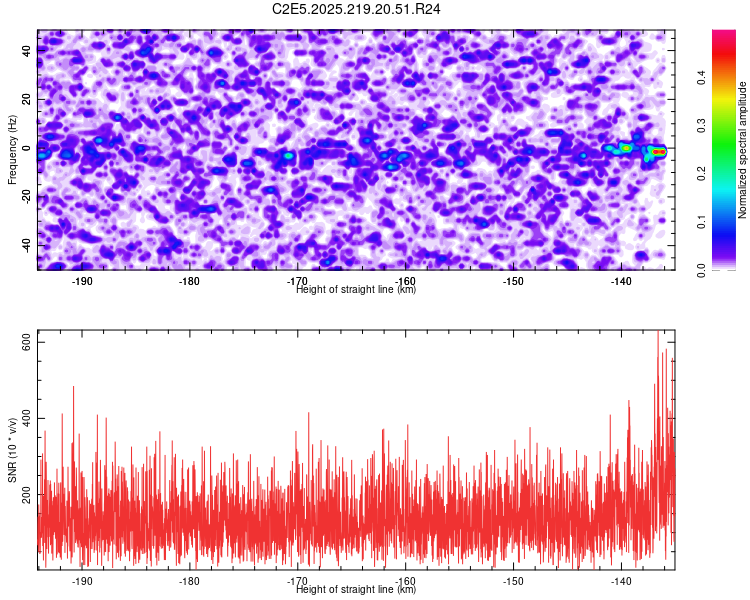 C2E5.2025.219.20.51.R24

Frequency (Hz)

40
20
0
-20
-40

-190
-180
-170
-160
-150
-140

Height of straight line (km)

Normalized spectral amplitude

0.0
0.1
0.2
0.3
0.4

SNR (10 * v/v)

600
400
200

-190
-180
-170
-160
-150
-140

Height of straight line (km)